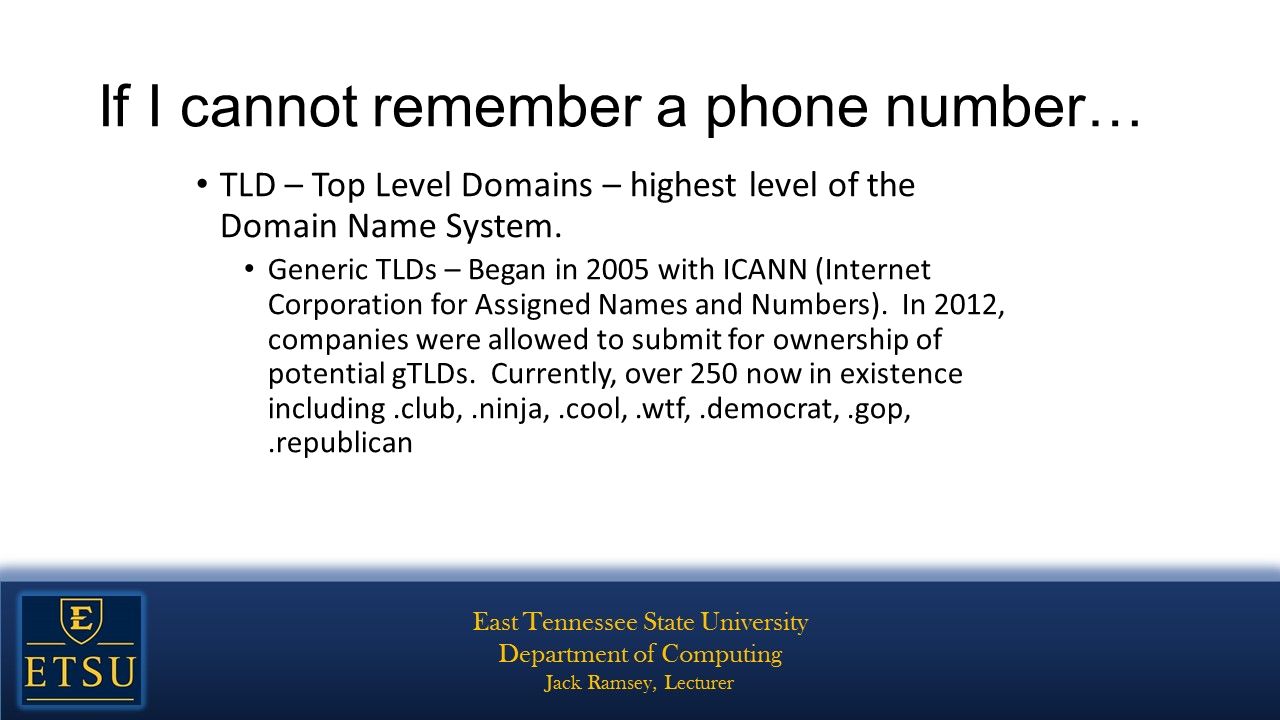 If I cannot remember a phone number…

• TLD – Top Level Domains – highest level of the Domain Name System.

• Generic TLDs – Began in 2005 with ICANN (Internet Corporation for Assigned Names and Numbers). In 2012, companies were allowed to submit for ownership of potential gTLDs. Currently, over 250 now in existence including .club, .ninja, .cool, .wtf, .democrat, .gop, .republican

E

ETSU

East Tennessee State University
Department of Computing
Jack Ramsey, Lecturer